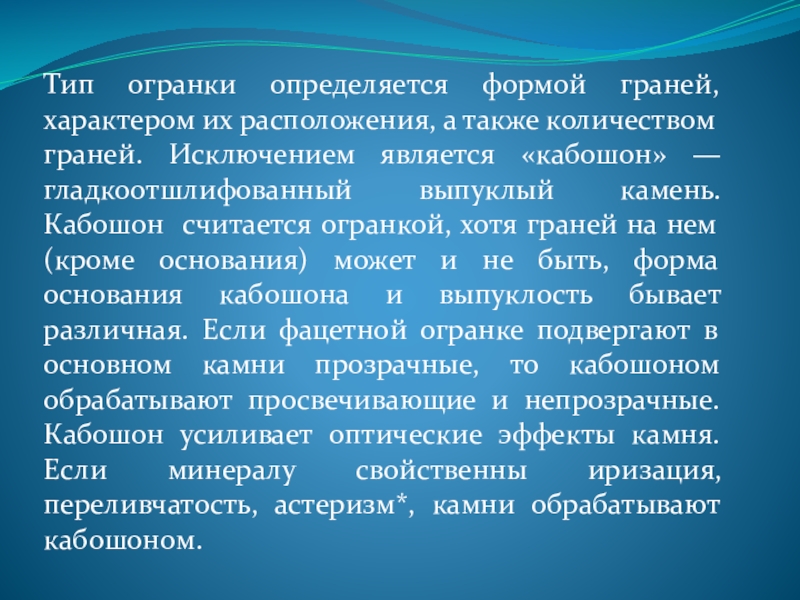 Тип огранки определяется формой граней, характером их расположения, а также количеством граней. Исключением является «кабошон» — гладкоотшлифованный выпуклый камень. Кабошон считается огранкой, хотя граней на нем (кроме основания) может и не быть, форма основания кабошона и выпуклость бывает различная. Если фацетной огранке подвергают в основном камни прозрачные, то кабошоном обрабатывают просвечивающие и непрозрачные. Кабошон усиливает оптические эффекты камня. Если минералу свойственны иризация, переливчатость, астеризм*, камни обрабатывают кабошоном.